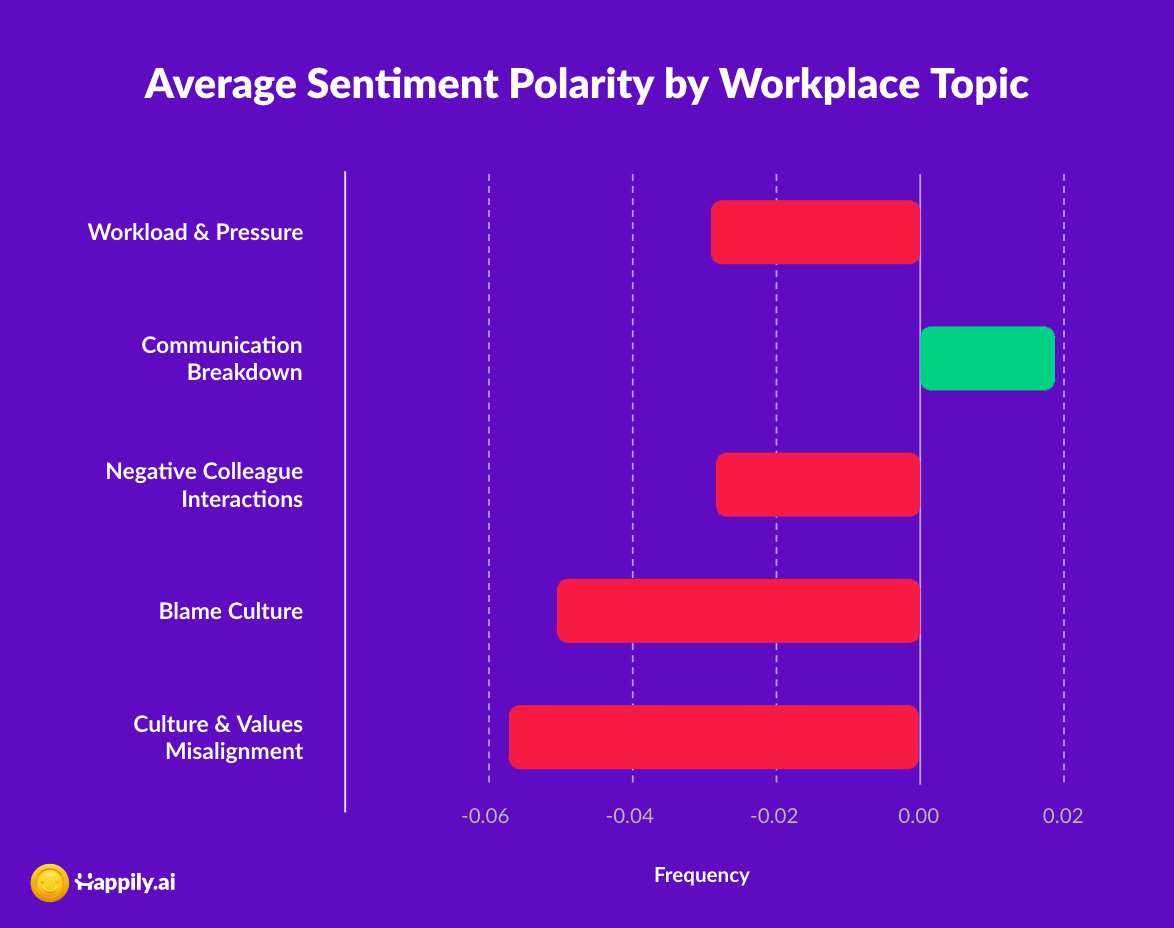 Average Sentiment Polarity by Workplace Topic

Workload & Pressure

Communication Breakdown

Negative Colleague Interactions

Blame Culture

Culture & Values Misalignment

-0.06 -0.04 -0.02 0.00 0.02

Frequency

Happily.ai